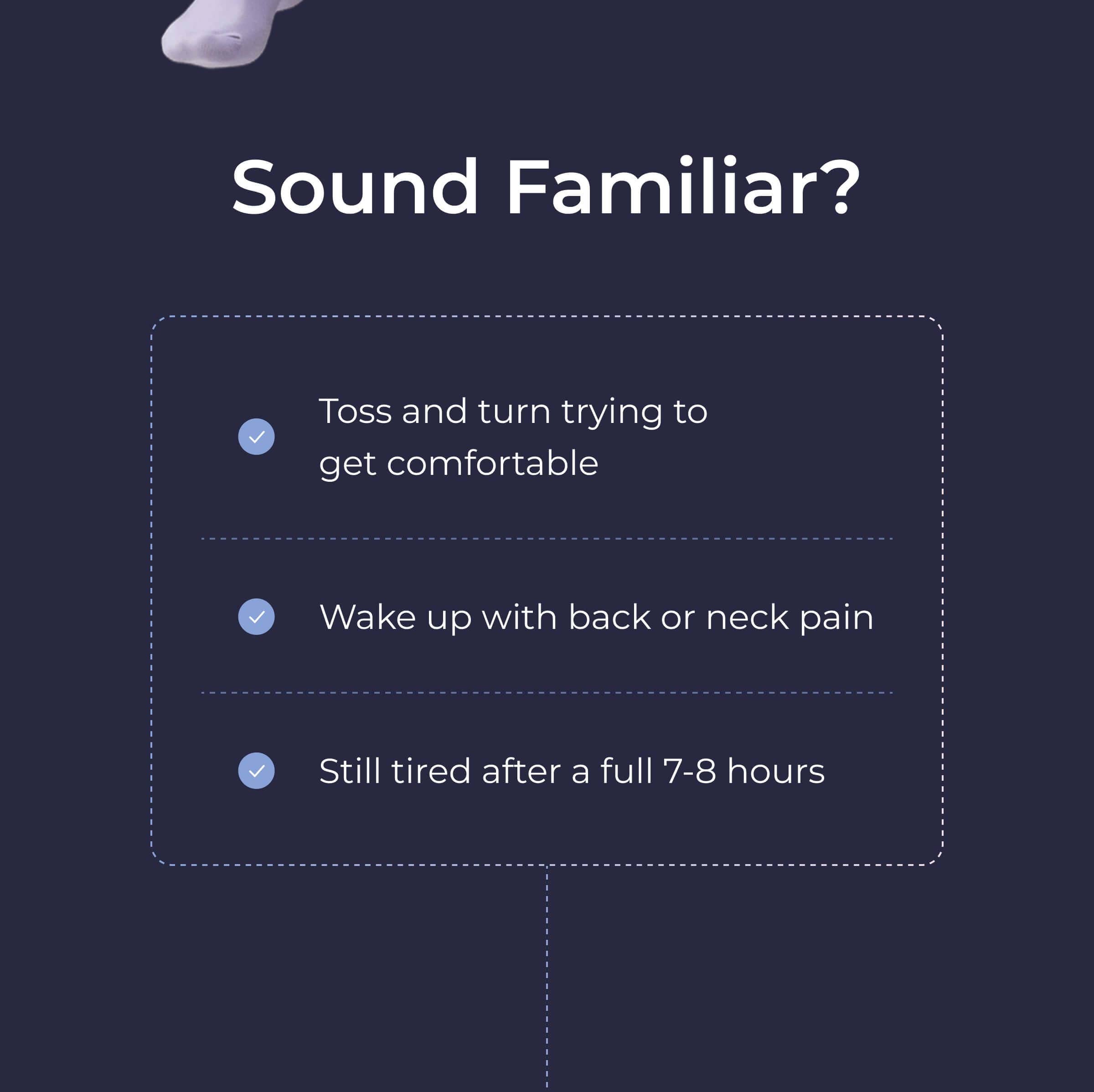 Sound Familiar?

✓ Toss and turn trying to get comfortable

✓ Wake up with back or neck pain

✓ Still tired after a full 7-8 hours